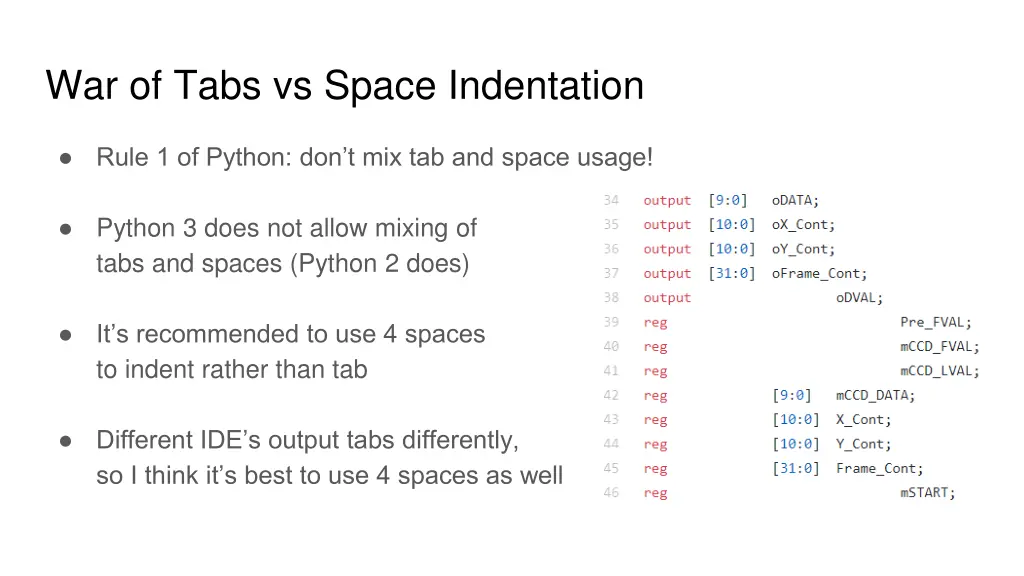 War of Tabs vs Space Indentation

● Rule 1 of Python: don't mix tab and space usage!

● Python 3 does not allow mixing of tabs and spaces (Python 2 does)

● It's recommended to use 4 spaces to indent rather than tab

● Different IDE's output tabs differently, so I think it's best to use 4 spaces as well

34 output [9:0] oDATA;
35 output [10:0] oX_Cont;
36 output [10:0] oY_Cont;
37 output [31:0] oFrame_Cont;
38 output oDVAL;
39 reg Pre_FVAL;
40 reg mCCD_FVAL;
41 reg mCCD_LVAL;
42 reg [9:0] mCCD_DATA;
43 reg [10:0] X_Cont;
44 reg [10:0] Y_Cont;
45 reg [31:0] Frame_Cont;
46 reg mSTART;